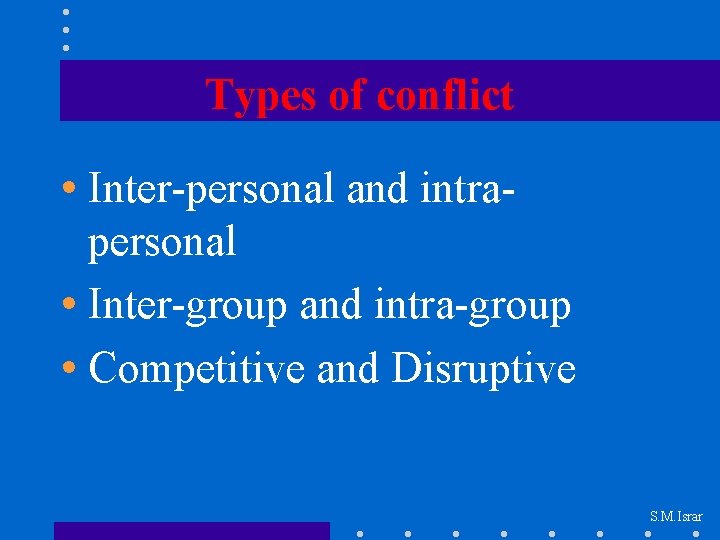 Types of conflict

• Inter-personal and intra-personal
• Inter-group and intra-group
• Competitive and Disruptive

S.M.Israr